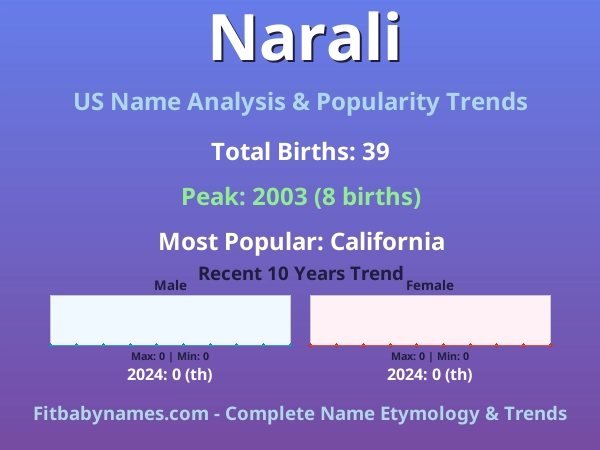 Narali

US Name Analysis & Popularity Trends

Total Births: 39

Peak: 2003 (8 births)

Most Popular: California

Recent 10 Years Trend

Male

Max: 0 | Min: 0

2024: 0 (th)

Female

Max: 0 | Min: 0

2024: 0 (th)

Fitbabynames.com - Complete Name Etymology & Trends